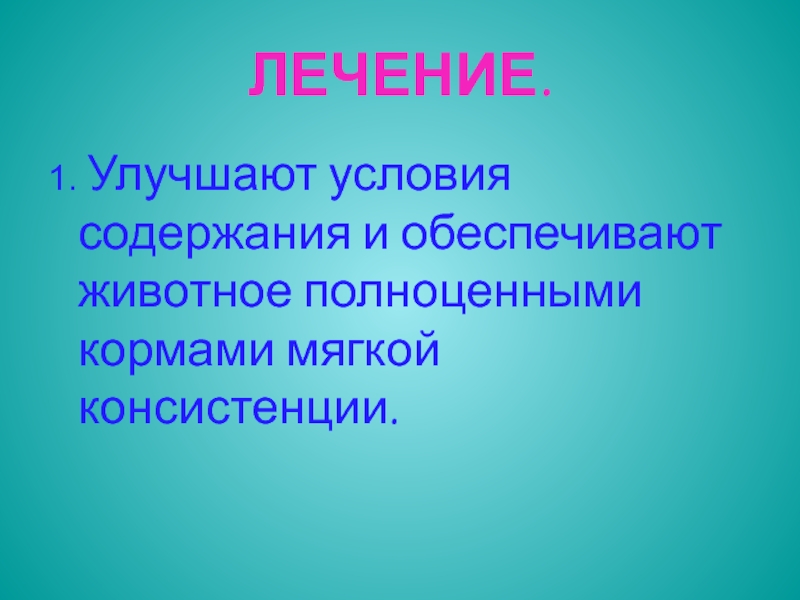 ЛЕЧЕНИЕ.

1. Улучшают условия содержания и обеспечивают животное полноценными кормами мягкой консистенции.